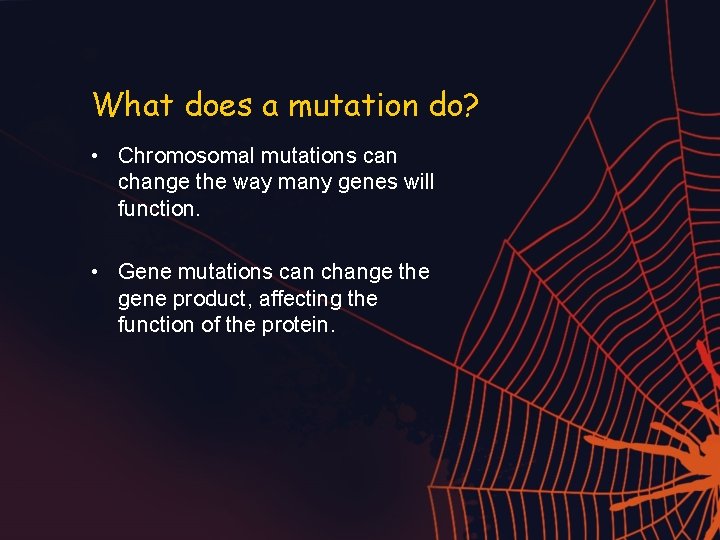 What does a mutation do?

• Chromosomal mutations can change the way many genes will function.

• Gene mutations can change the gene product, affecting the function of the protein.